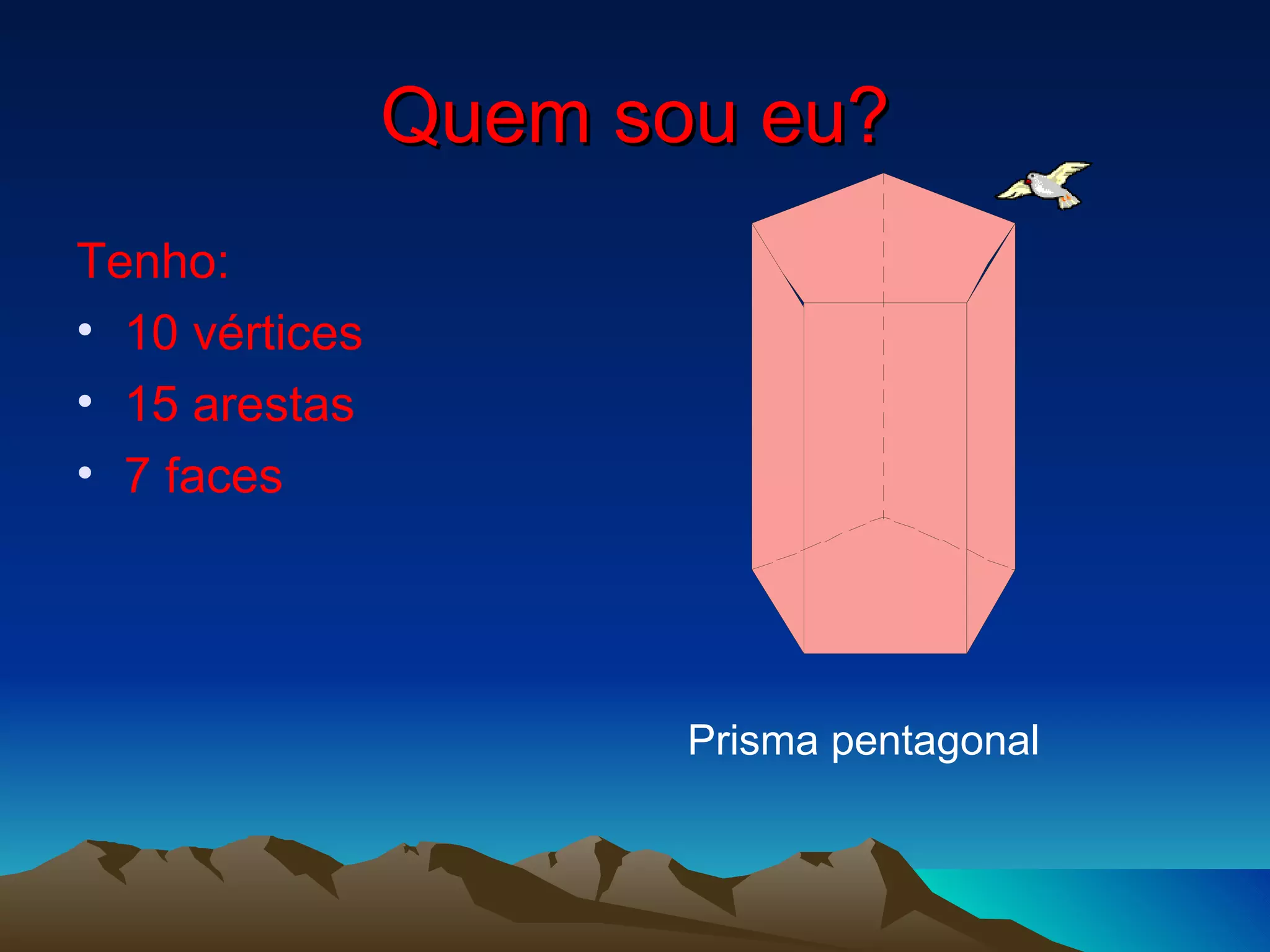 Quem sou eu?

Tenho:
• 10 vértices
• 15 arestas
• 7 faces

Prisma pentagonal